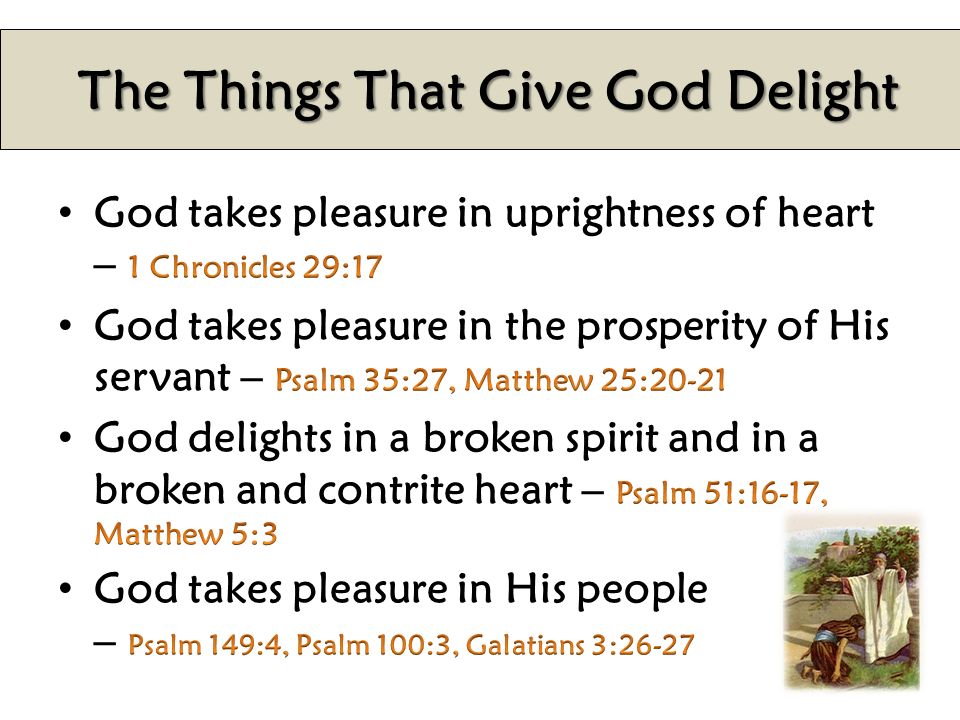 The Things That Give God Delight

• God takes pleasure in uprightness of heart – 1 Chronicles 29:17

• God takes pleasure in the prosperity of His servant – Psalm 35:27, Matthew 25:20-21

• God delights in a broken spirit and in a broken and contrite heart – Psalm 51:16-17, Matthew 5:3

• God takes pleasure in His people – Psalm 149:4, Psalm 100:3, Galatians 3:26-27